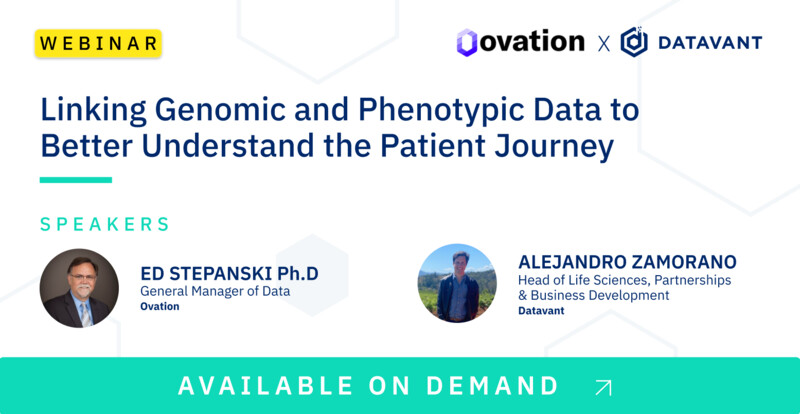 WEBINAR

ovation X DATAVANT

Linking Genomic and Phenotypic Data to Better Understand the Patient Journey

SPEAKERS

ED STEPANSKI Ph.D
General Manager of Data
Ovation

ALEJANDRO ZAMORANO
Head of Life Sciences, Partnerships & Business Development
Datavant

AVAILABLE ON DEMAND